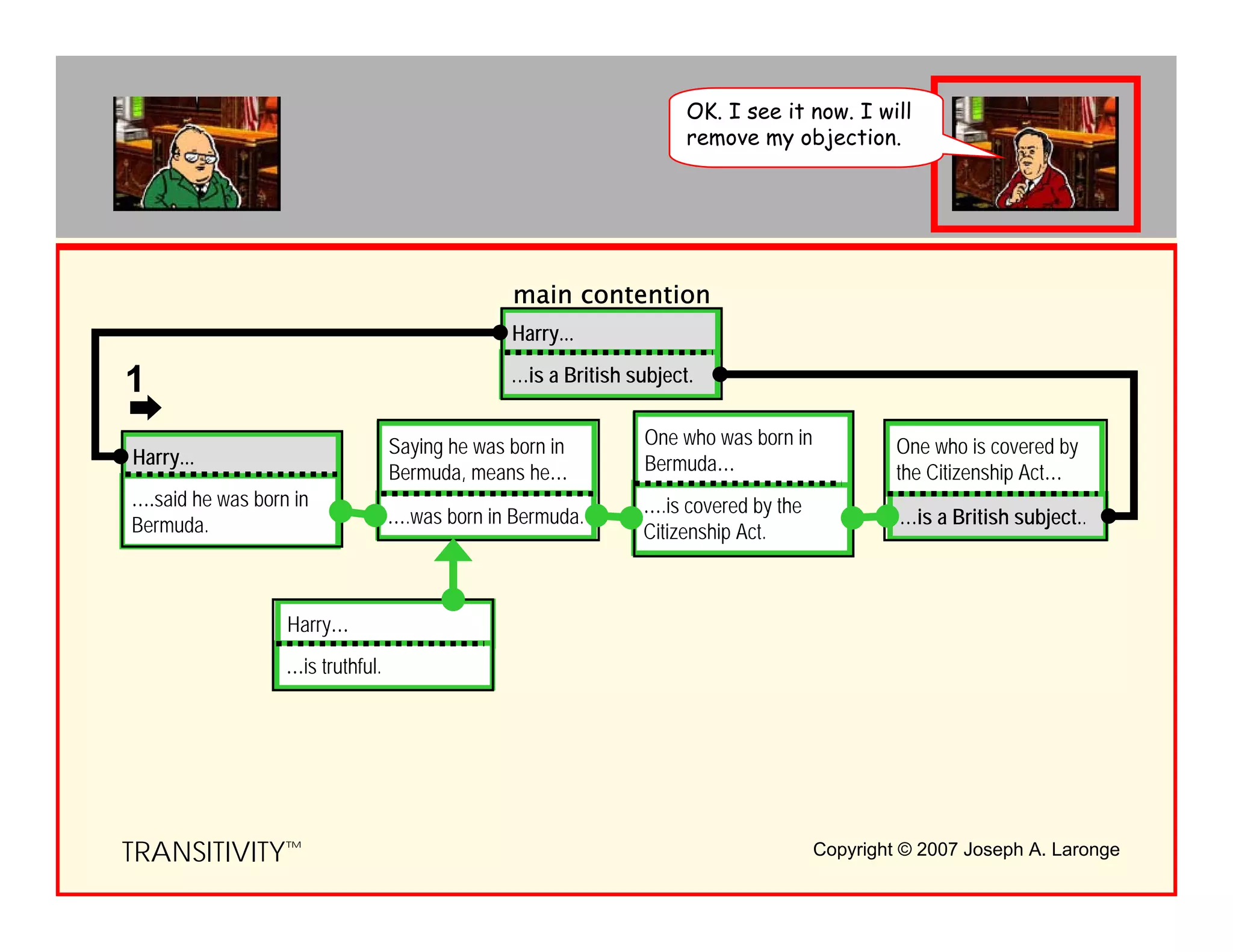 OK. I see it now. I will remove my objection.

main contention

Harry...

...is a British subject.

1

Harry...

....said he was born in Bermuda.

Saying he was born in Bermuda, means he...

....was born in Bermuda.

One who was born in Bermuda...

....is covered by the Citizenship Act.

One who is covered by the Citizenship Act...

...is a British subject..

Harry...

...is truthful.

TRANSITIVITY™

Copyright © 2007 Joseph A. Laronge